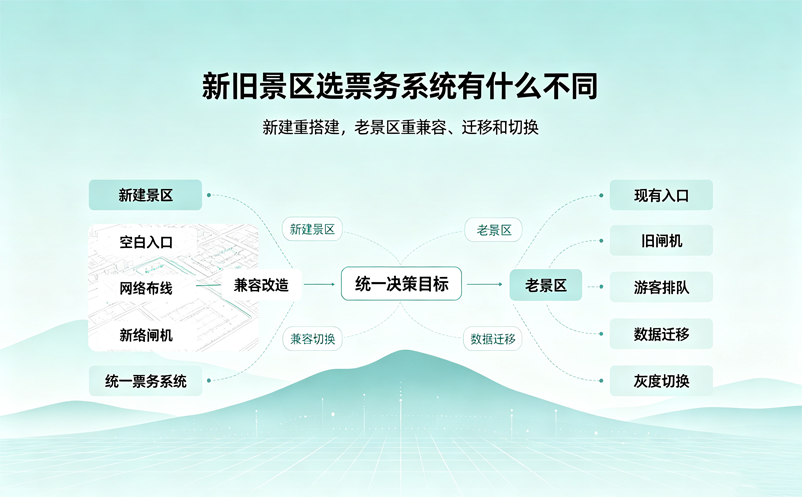 新旧景区选票务系统有什么不同

新建重搭建，老景区重兼容、迁移和切换

新建景区

空白入口

网络布线

新络闸机

统一票务系统

新建景区

兼容改造

兼容切换

统一决策目标

老景区

数据迁移

老景区

现有入口

旧闸机

游客排队

数据迁移

灰度切换